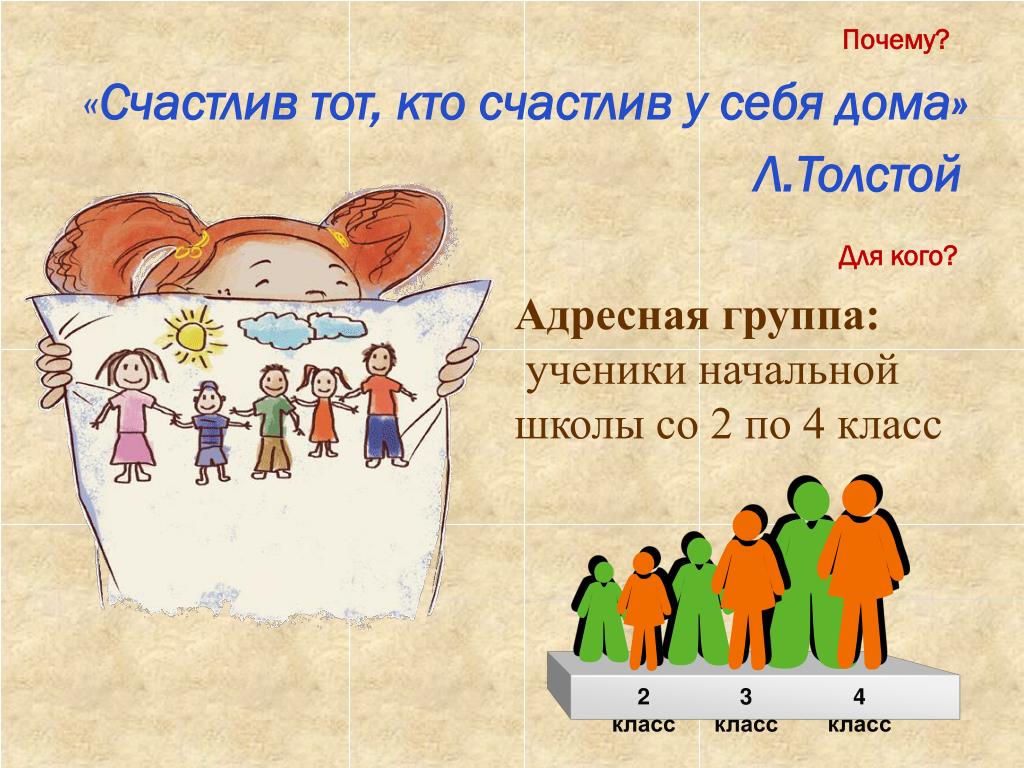 Почему?

«Счастлив тот, кто счастлив у себя дома»

Л.Толстой

Для кого?

Адресная группа:
ученики начальной школы со 2 по 4 класс

2 класс
3 класс
4 класс